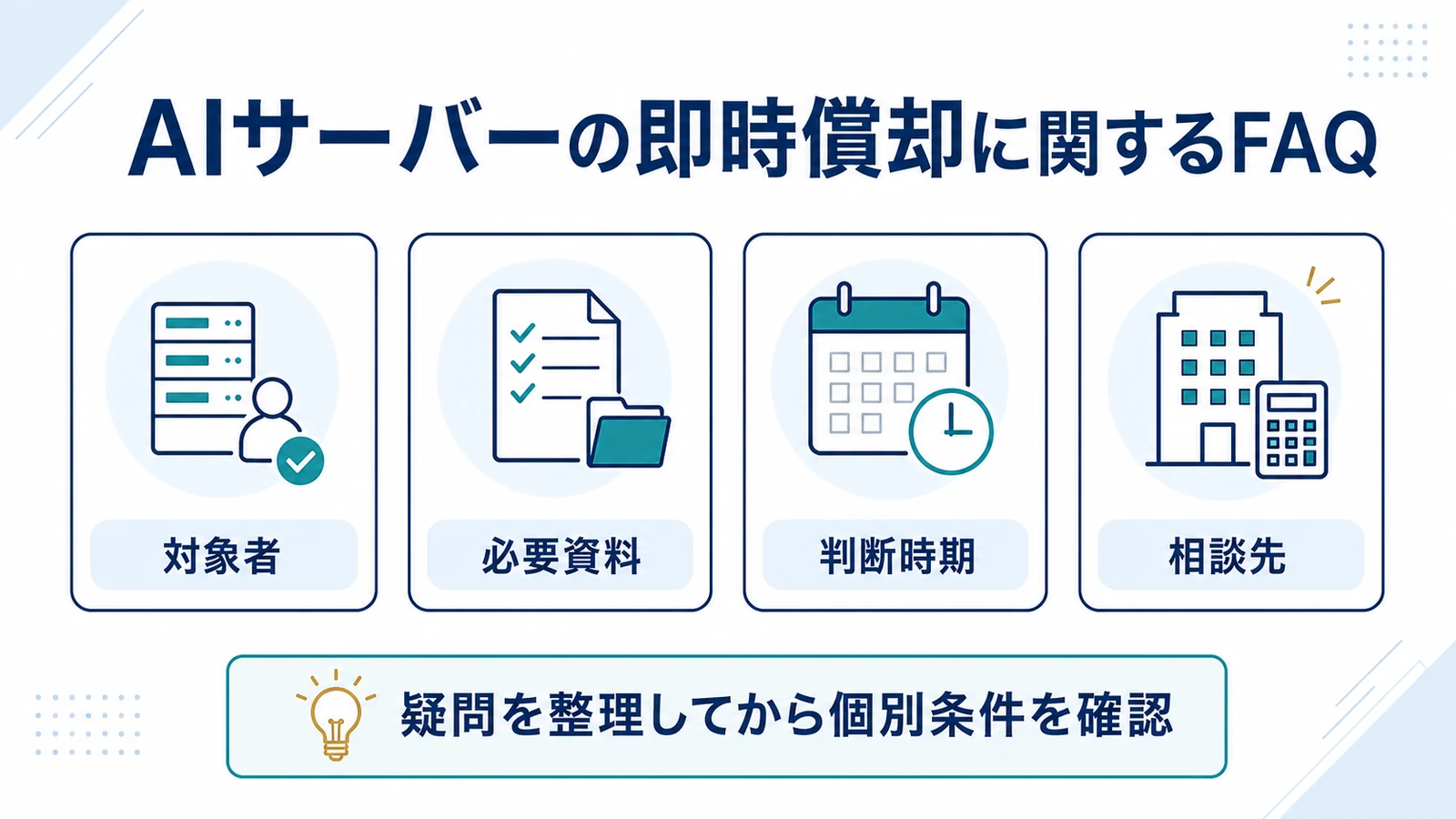 AIサーバーの即時償却に関するFAQ

対象者

必要資料

判断時期

相談先

疑問を整理してから個別条件を確認